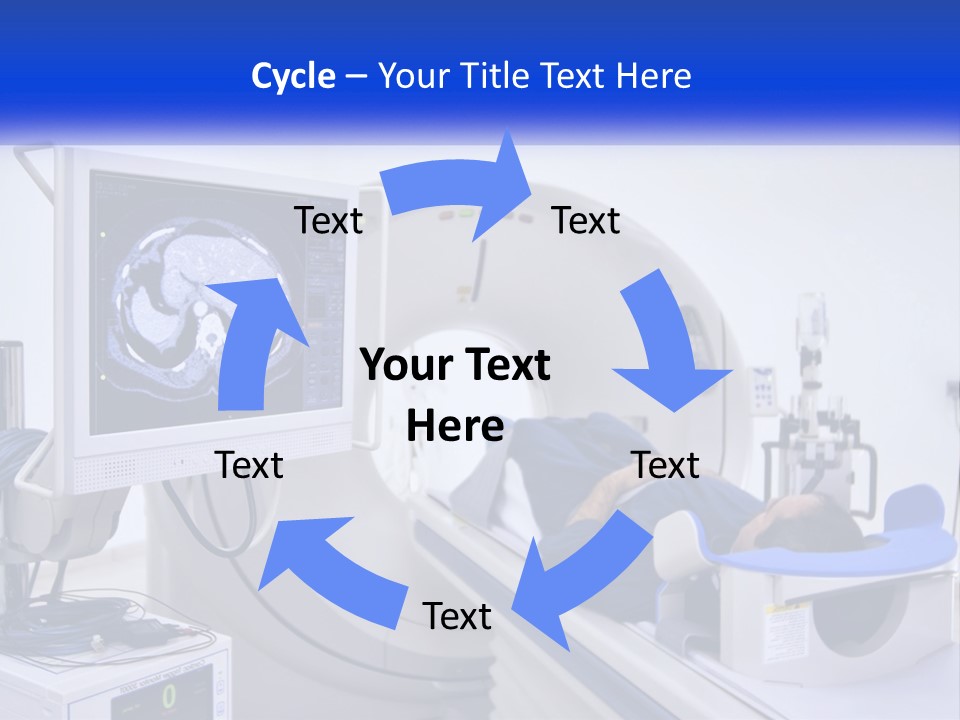 Cycle – Your Title Text Here

Text

Text

Your Text Here

Text

Text

Text